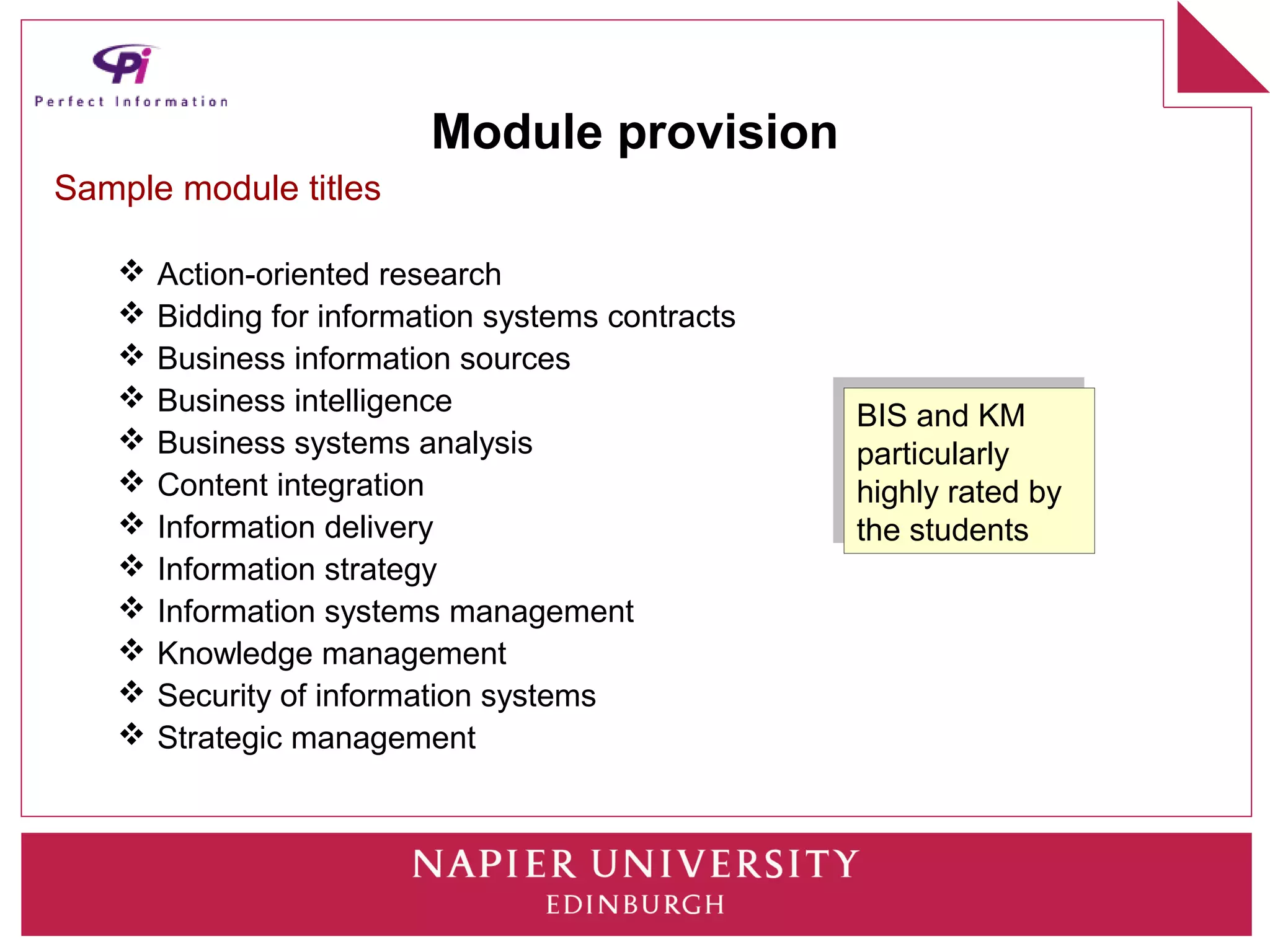 Pi
Perfect Information

Module provision

Sample module titles

❖ Action-oriented research
❖ Bidding for information systems contracts
❖ Business information sources
❖ Business intelligence
❖ Business systems analysis
❖ Content integration
❖ Information delivery
❖ Information strategy
❖ Information systems management
❖ Knowledge management
❖ Security of information systems
❖ Strategic management

BIS and KM particularly highly rated by the students

NAPIER UNIVERSITY
EDINBURGH